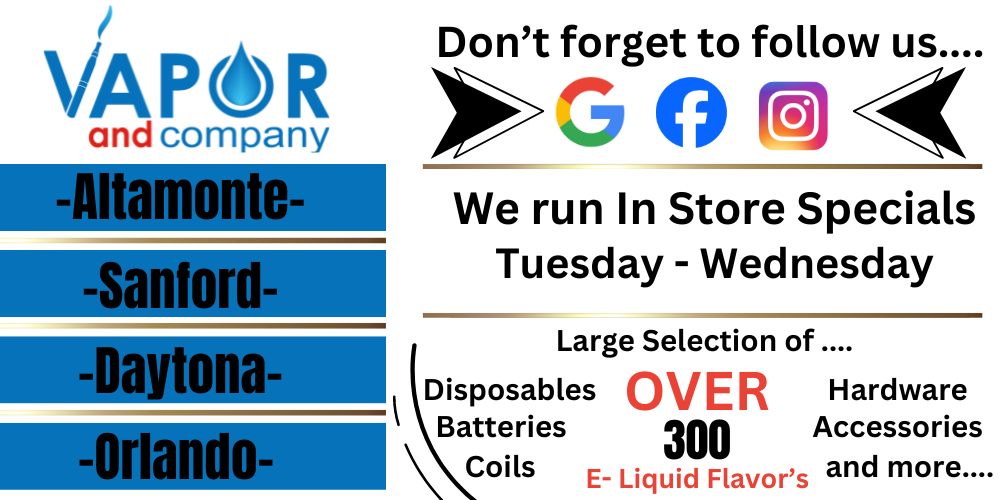 VAPOR
and company

-Altamonte-

-Sanford-

-Daytona-

-Orlando-

Don't forget to follow us....

We run In Store Specials
Tuesday - Wednesday

Large Selection of ....

Disposables
Batteries
Coils

OVER
300
E- Liquid Flavor's

Hardware
Accessories
and more....